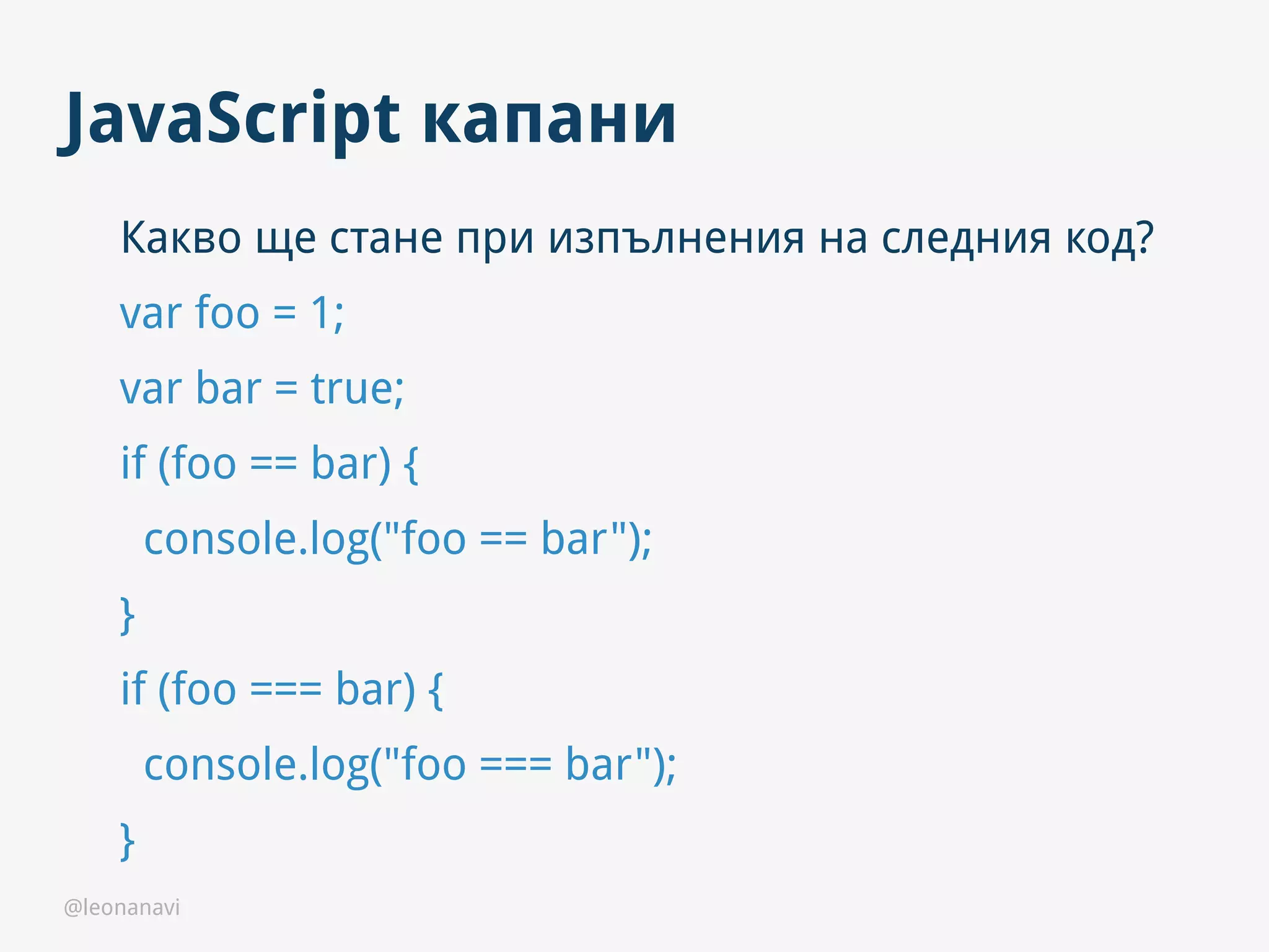 JavaScript капани

Какво ще стане при изпълнения на следния код?

var foo = 1;

var bar = true;

if (foo == bar) {

console.log("foo == bar");

}

if (foo === bar) {

console.log("foo === bar");

}

@leonanavi